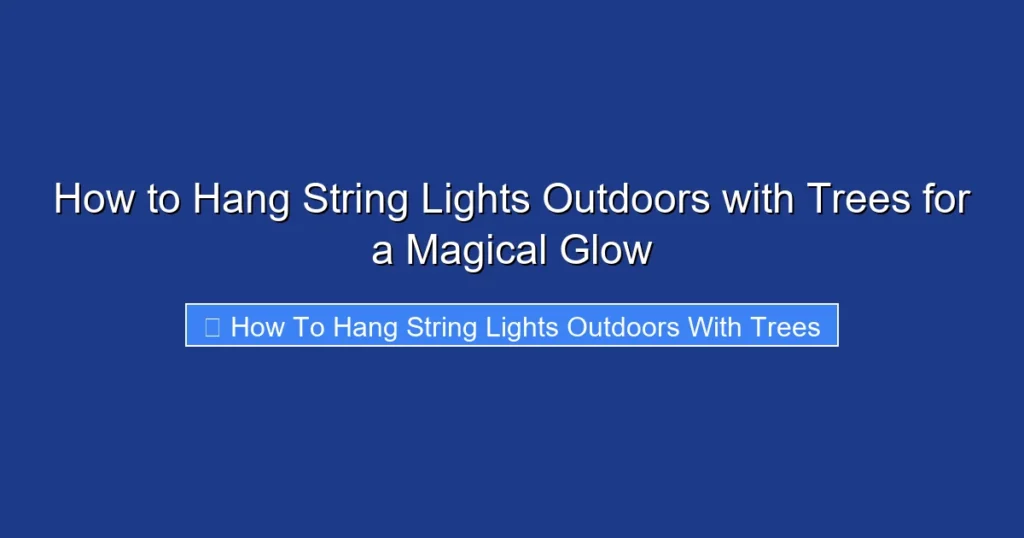 How to Hang String Lights Outdoors with Trees for a Magical Glow

How To Hang String Lights Outdoors With Trees